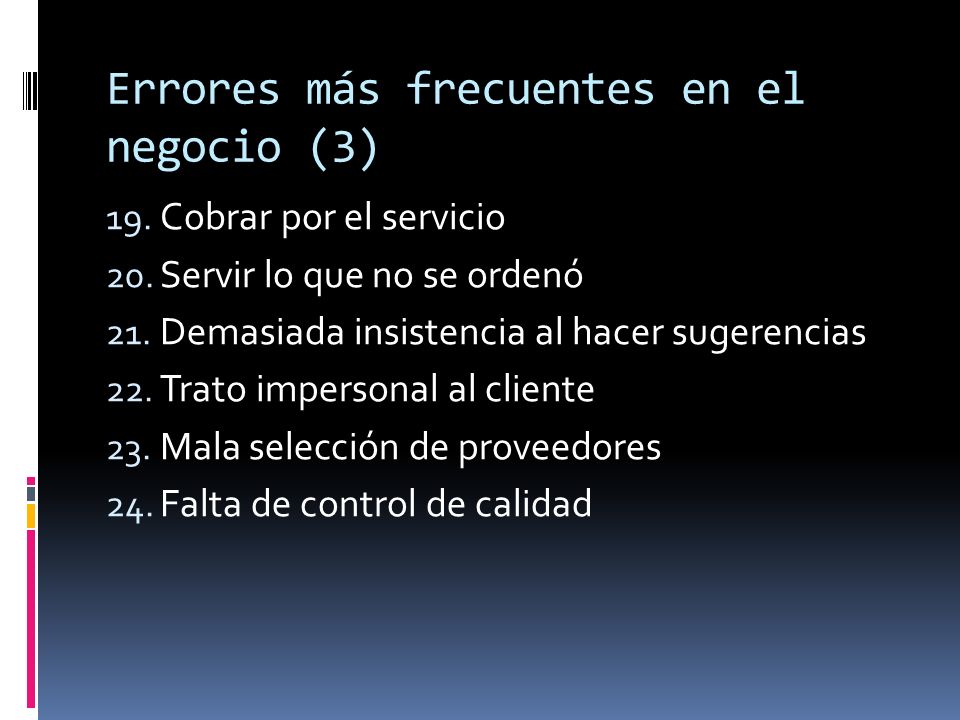 Errores más frecuentes en el negocio (3)

19. Cobrar por el servicio
20. Servir lo que no se ordenó
21. Demasiada insistencia al hacer sugerencias
22. Trato impersonal al cliente
23. Mala selección de proveedores
24. Falta de control de calidad